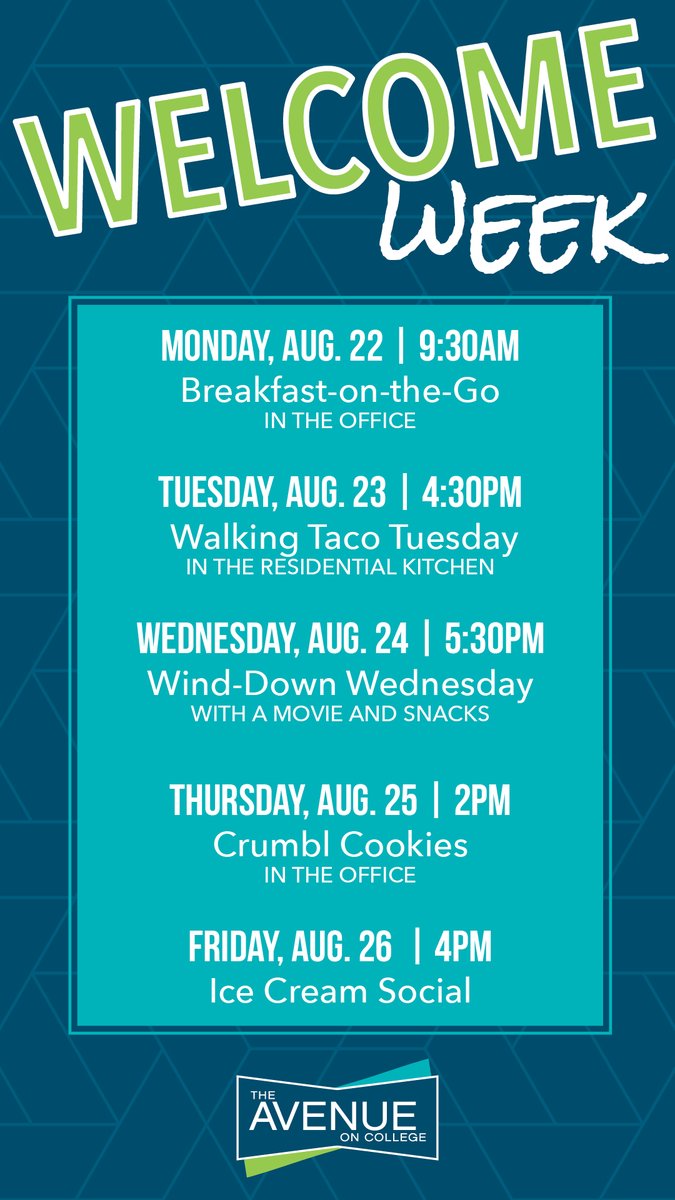 WELCOME WEEK

MONDAY, AUG. 22 | 9:30AM
Breakfast-on-the-Go
IN THE OFFICE

TUESDAY, AUG. 23 | 4:30PM
Walking Taco Tuesday
IN THE RESIDENTIAL KITCHEN

WEDNESDAY, AUG. 24 | 5:30PM
Wind-Down Wednesday
WITH A MOVIE AND SNACKS

THURSDAY, AUG. 25 | 2PM
Crumbl Cookies
IN THE OFFICE

FRIDAY, AUG. 26 | 4PM
Ice Cream Social

THE AVENUE ON COLLEGE